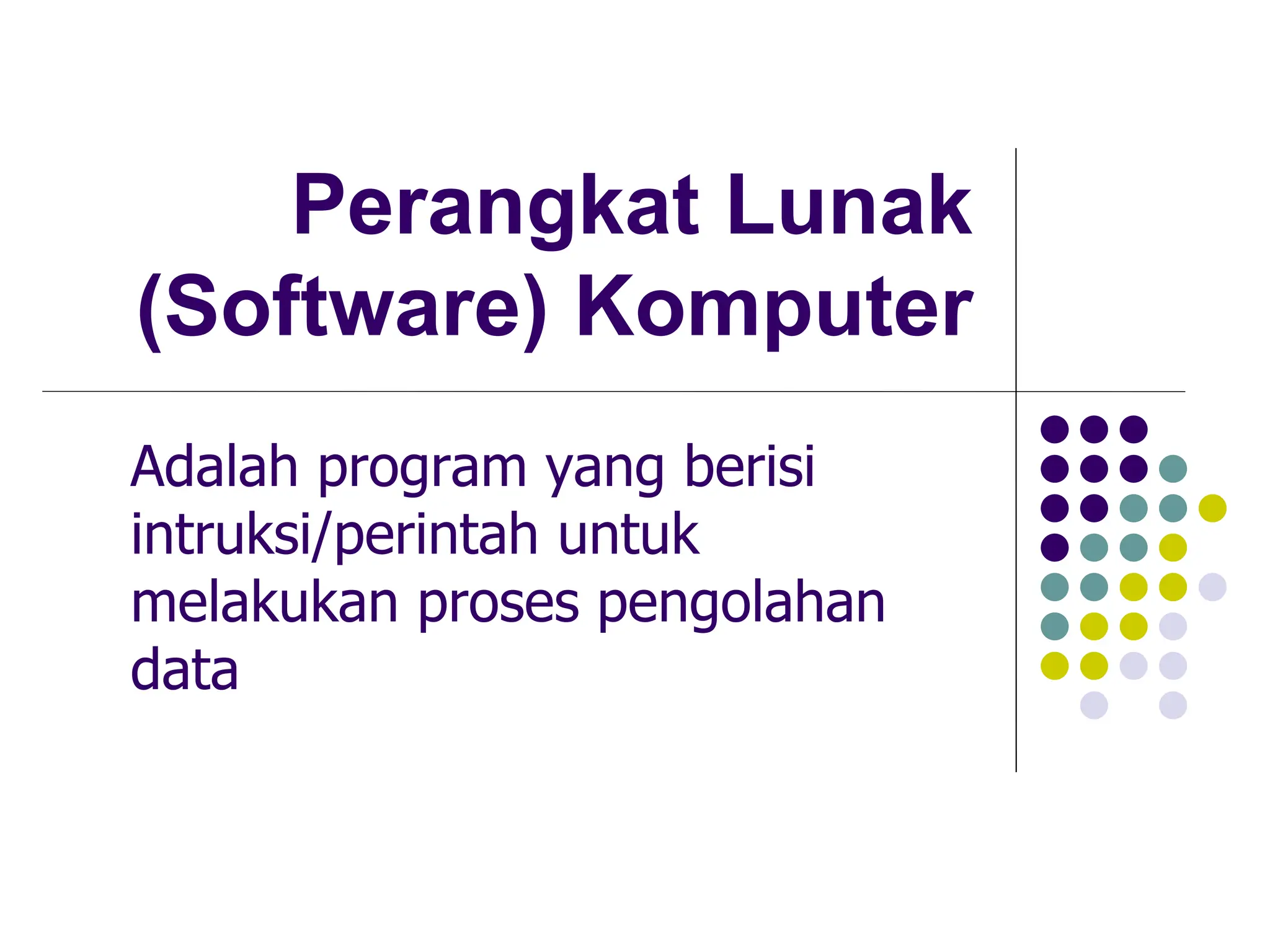 Perangkat Lunak (Software) Komputer

Adalah program yang berisi intruksi/perintah untuk melakukan proses pengolahan data